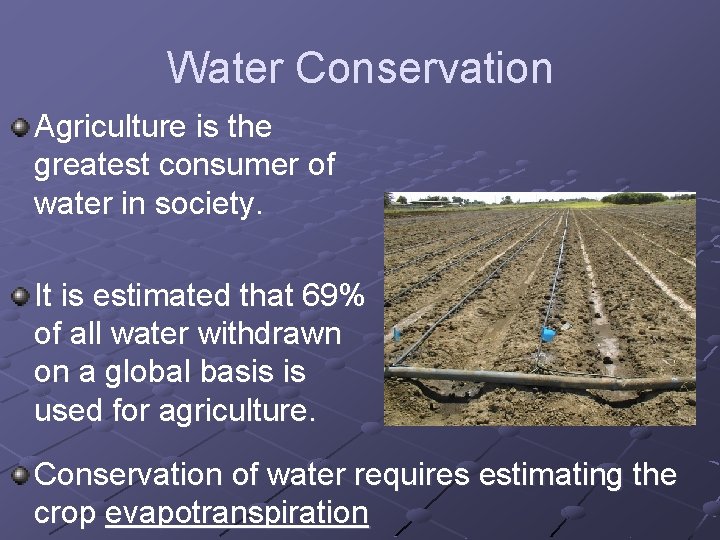 Water Conservation

Agriculture is the greatest consumer of water in society.

It is estimated that 69% of all water withdrawn on a global basis is used for agriculture.

Conservation of water requires estimating the crop evapotranspiration